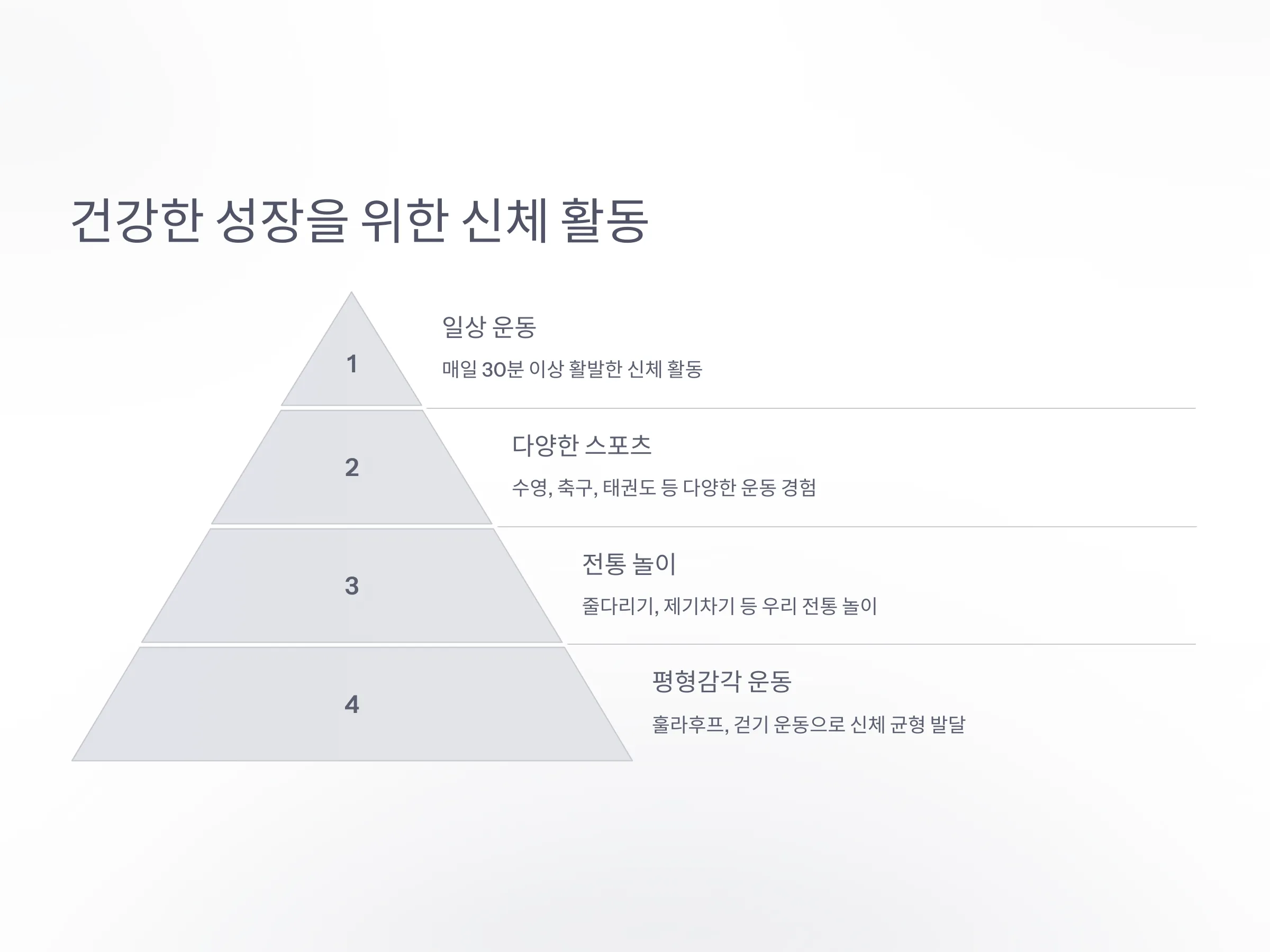 건강한 성장을 위한 신체 활동

1

일상 운동

매일 30분 이상 활발한 신체 활동

2

다양한 스포츠

수영, 축구, 태권도 등 다양한 운동 경험

3

전통 놀이

줄다리기, 제기차기 등 우리 전통 놀이

4

평형감각 운동

훌라후프, 걷기 운동으로 신체 균형 발달